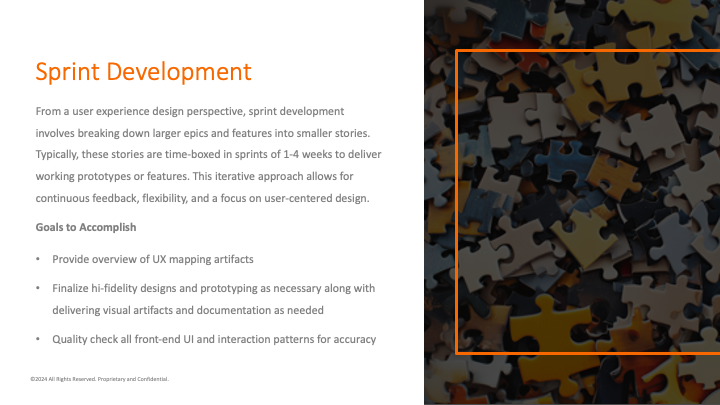 Sprint Development

From a user experience design perspective, sprint development involves breaking down larger epics and features into smaller stories. Typically, these stories are time-boxed in sprints of 1-4 weeks to deliver working prototypes or features. This iterative approach allows for continuous feedback, flexibility, and a focus on user-centered design.

Goals to Accomplish

• Provide overview of UX mapping artifacts

• Finalize hi-fidelity designs and prototyping as necessary along with delivering visual artifacts and documentation as needed

• Quality check all front-end UI and interaction patterns for accuracy

©2024 All Rights Reserved. Proprietary and Confidential.